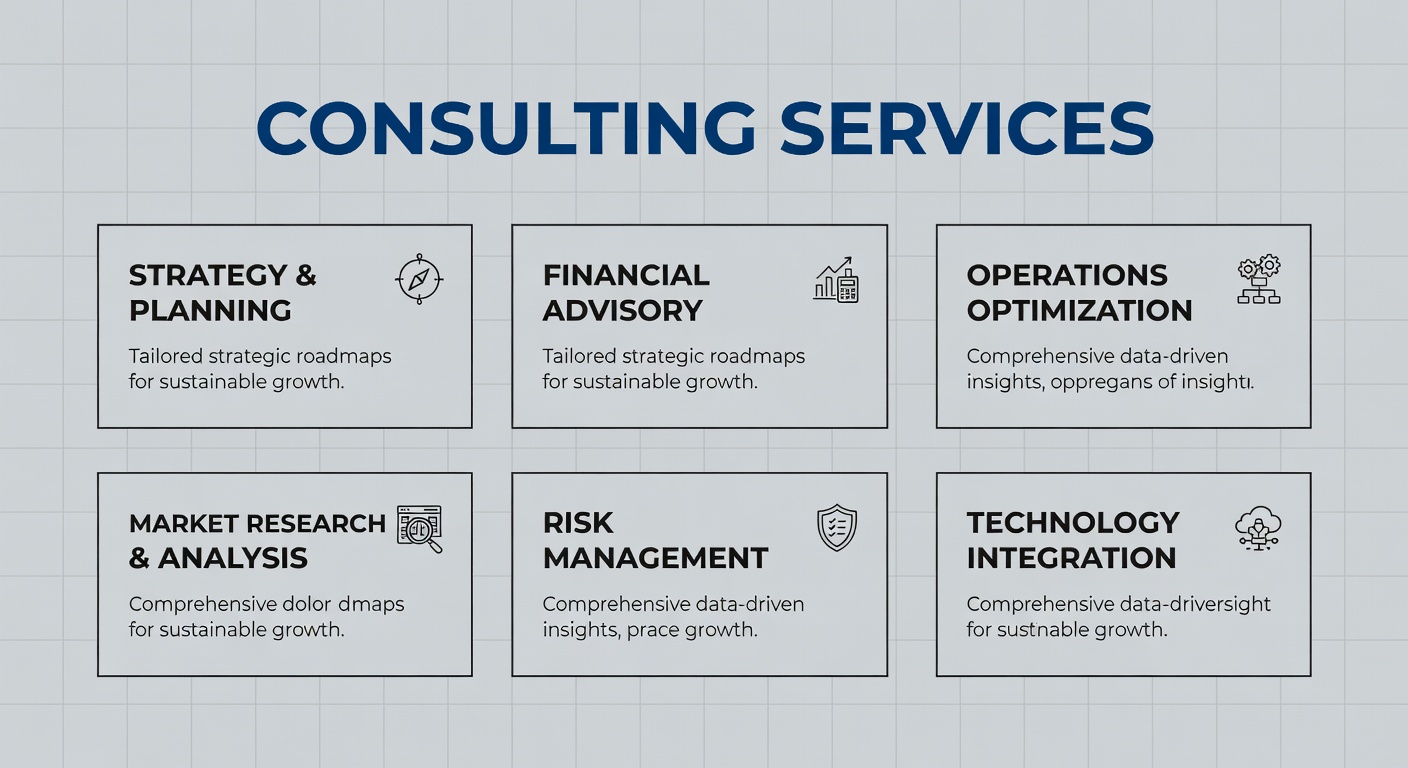 CONSULTING SERVICES

STRATEGY & PLANNING

Tailored strategic roadmaps for sustainable growth.

FINANCIAL ADVISORY

Tailored strategic roadmaps for sustainable growth.

OPERATIONS OPTIMIZATION

Comprehensive data-driven insights, oppregans of insightı.

MARKET RESEARCH & ANALYSIS

Comprehensive dolor dmaps for sustainable growth.

RISK MANAGEMENT

Comprehensive data-driven insights, prace growth.

TECHNOLOGY INTEGRATION

Comprehensive data-driversight for sustnable growth.